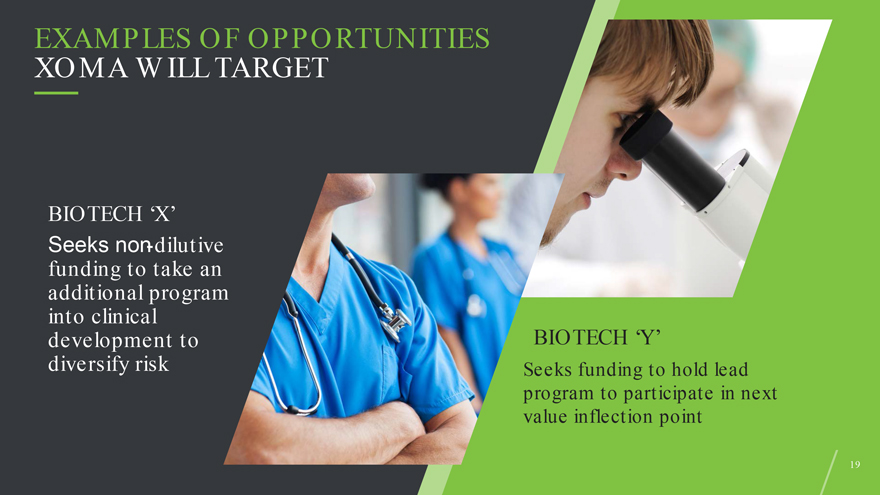 EXAMPLES OF OPPORTUNITIES
XOMA WILL TARGET

BIOTECH ‘X’
Seeks non-dilutive funding to take an additional program into clinical development to diversify risk

BIOTECH ‘Y’
Seeks funding to hold lead program to participate in next value inflection point

19